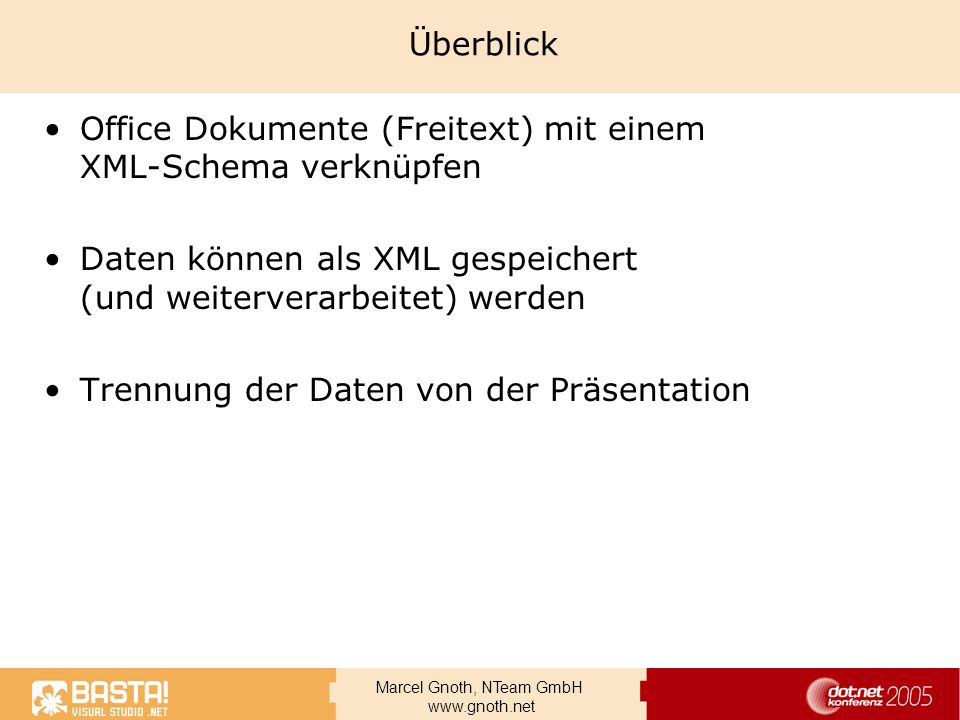 Überblick

• Office Dokumente (Freitext) mit einem XML-Schema verknüpfen

• Daten können als XML gespeichert (und weiterverarbeitet) werden

• Trennung der Daten von der Präsentation

BASTA! VISUAL STUDIO .NET

Marcel Gnoth, NTeam GmbH
www.gnoth.net

dot.net konferenz 2005